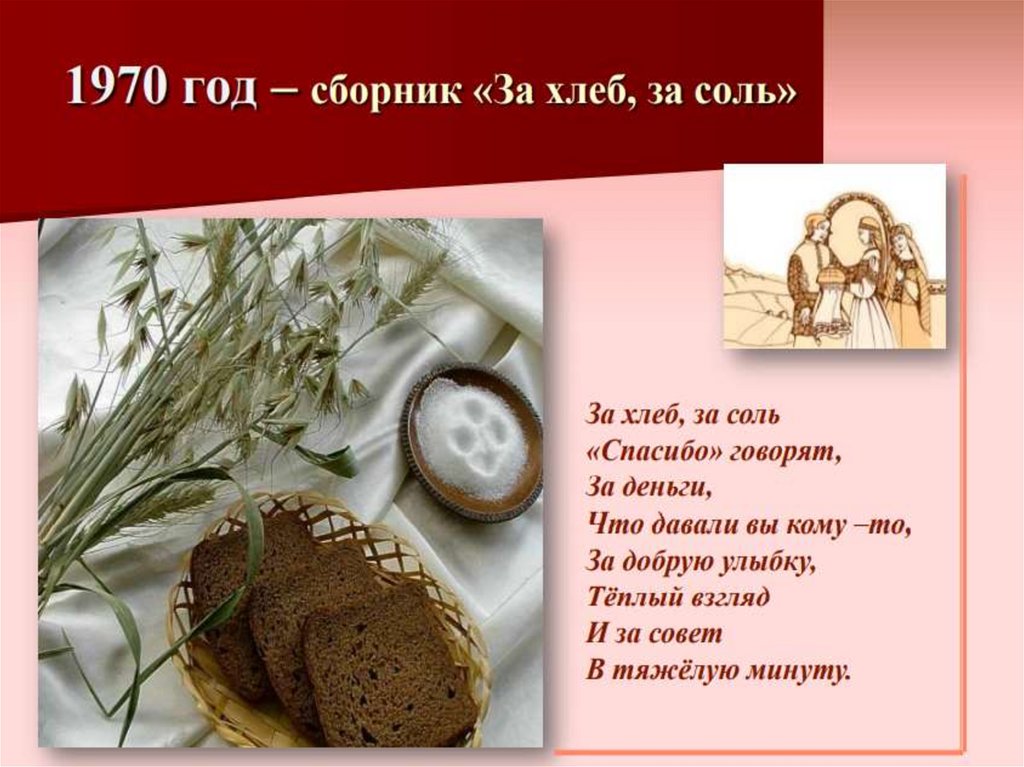 1970 год – сборник «За хлеб, за соль»

За хлеб, за соль
«Спасибо» говорят,
За деньги,
Что давали вы кому –то,
За добрую улыбку,
Тёплый взгляд
И за совет
В тяжёлую минуту.